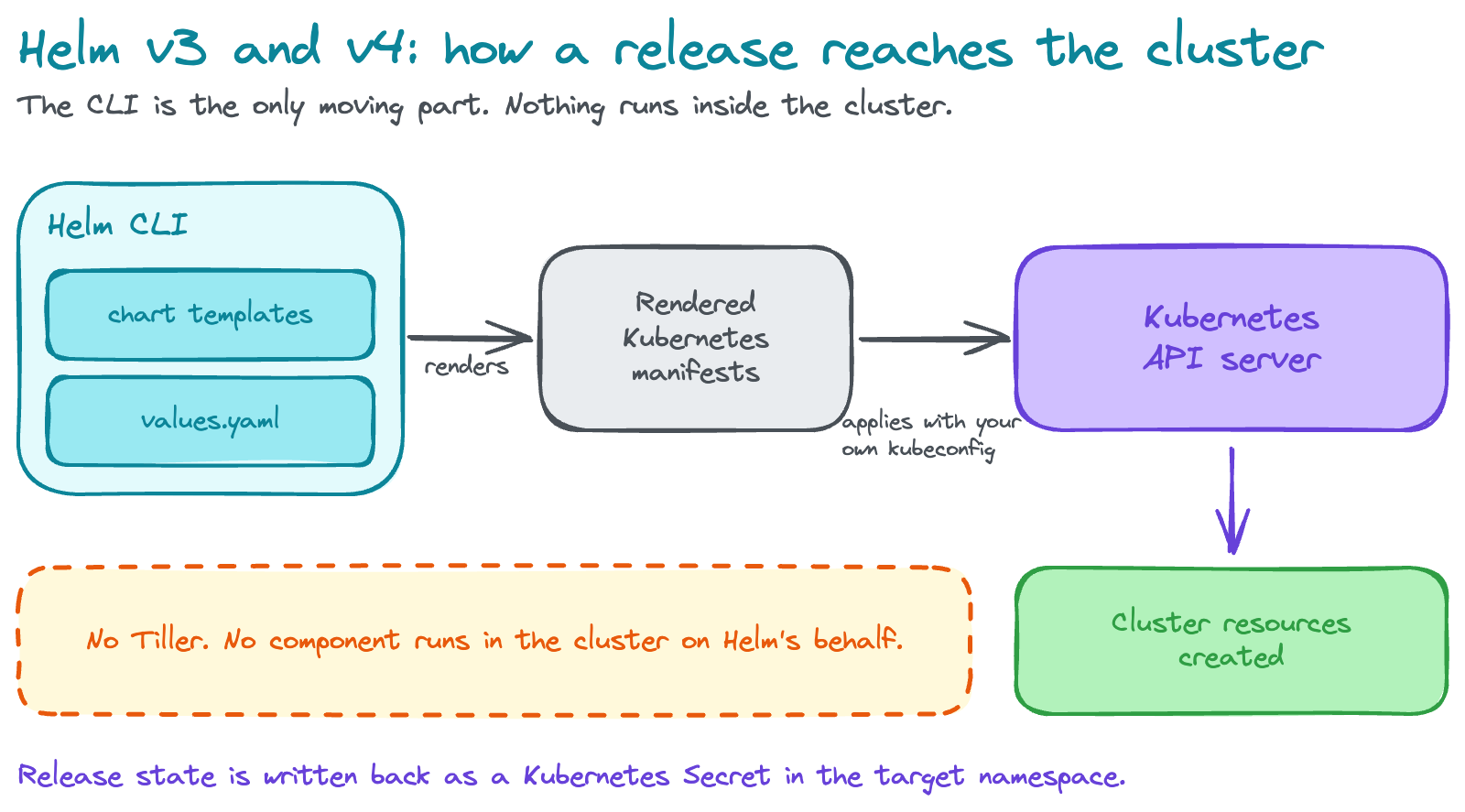 Helm v3 and v4: how a release reaches the cluster

The CLI is the only moving part. Nothing runs inside the cluster.

Helm CLI

chart templates

values.yaml

renders

Rendered Kubernetes manifests

applies with your own kubeconfig

Kubernetes API server

Cluster resources created

No Tiller. No component runs in the cluster on Helm's behalf.

Release state is written back as a Kubernetes Secret in the target namespace.